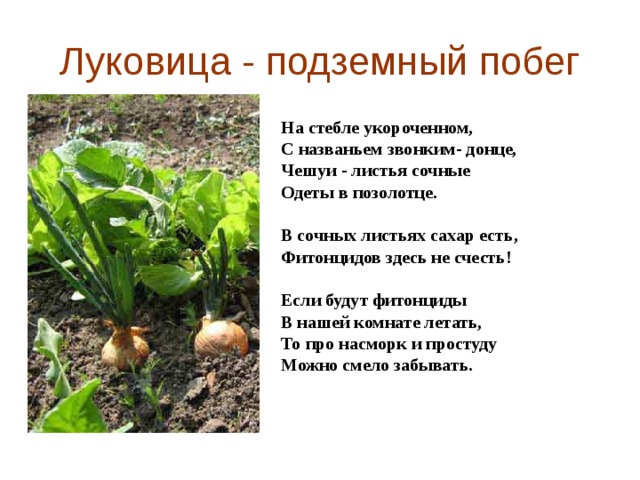 Луковица - подземный побег

На стебле укороченном,
С названьем звонким- донце,
Чешуи - листья сочные
Одеты в позолотце.

В сочных листьях сахар есть,
Фитонцидов здесь не счесть!

Если будут фитонциды
В нашей комнате летать,
То про насморк и простуду
Можно смело забывать.